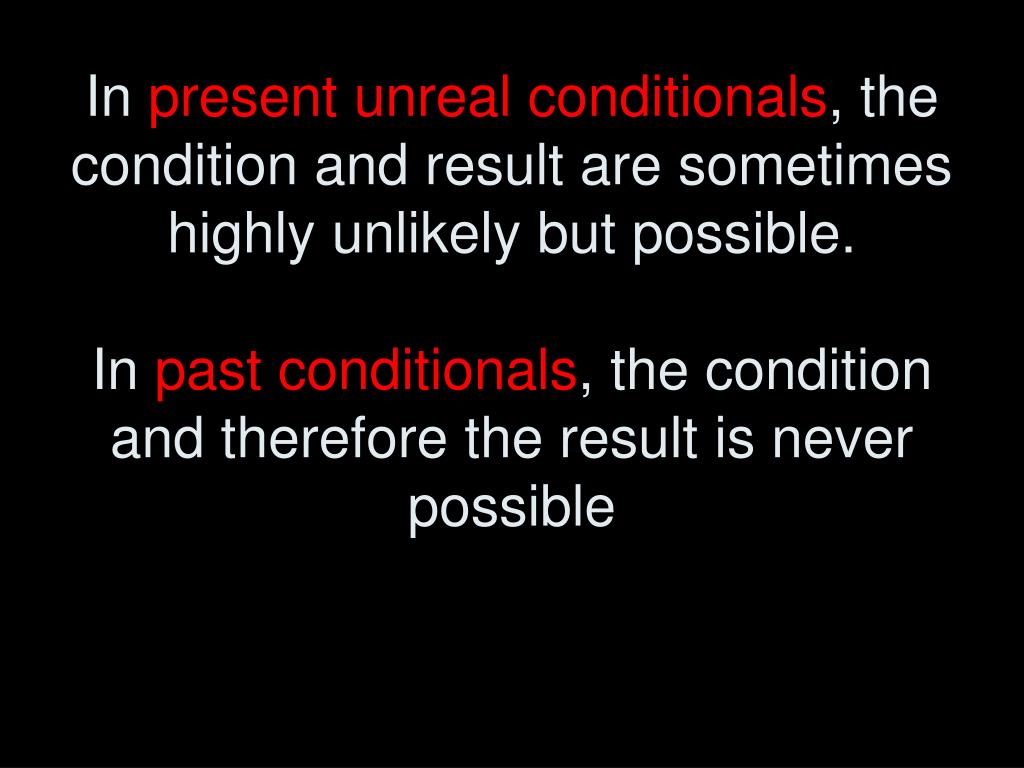 In present unreal conditionals, the condition and result are sometimes highly unlikely but possible.

In past conditionals, the condition and therefore the result is never possible